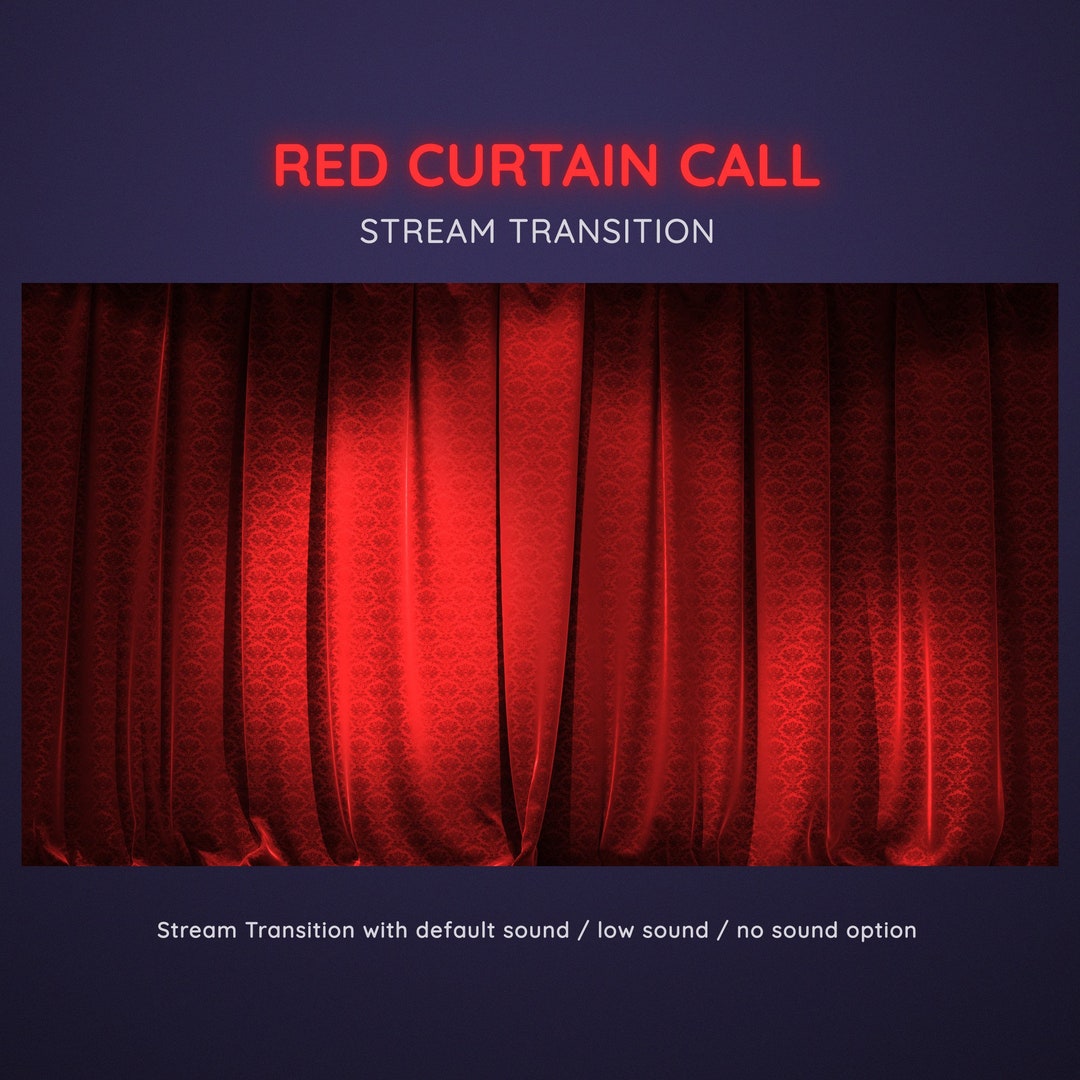 RED CURTAIN CALL
STREAM TRANSITION

Stream Transition with default sound / low sound / no sound option